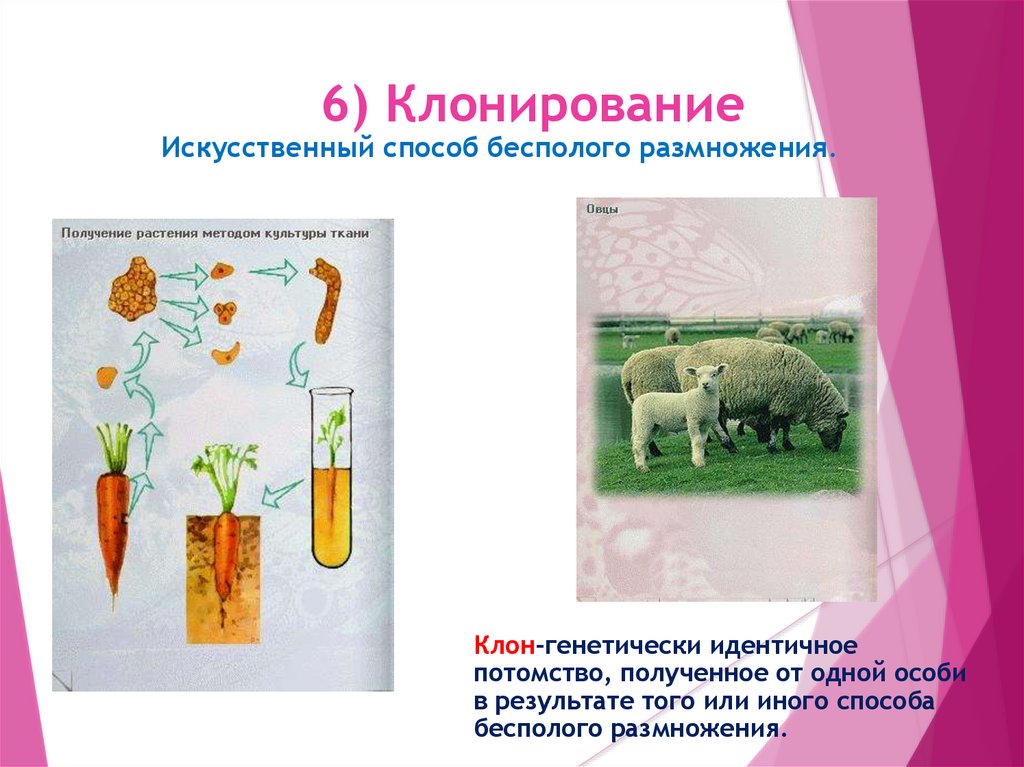 6) Клонирование

Искусственный способ бесполого размножения.

Получение растения методом культуры ткани

Овцы

Клон-генетически идентичное потомство, полученное от одной особи в результате того или иного способа бесполого размножения.